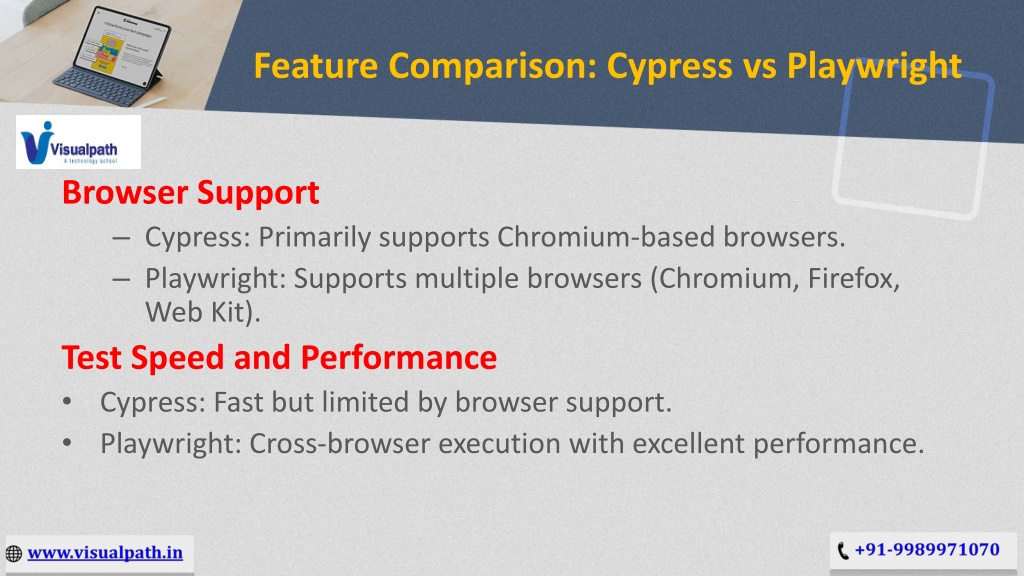 Feature Comparison: Cypress vs Playwright

Visualpath
A technology school

Browser Support

– Cypress: Primarily supports Chromium-based browsers.
– Playwright: Supports multiple browsers (Chromium, Firefox, Web Kit).

Test Speed and Performance

• Cypress: Fast but limited by browser support.
• Playwright: Cross-browser execution with excellent performance.

www.visualpath.in

+91-9989971070